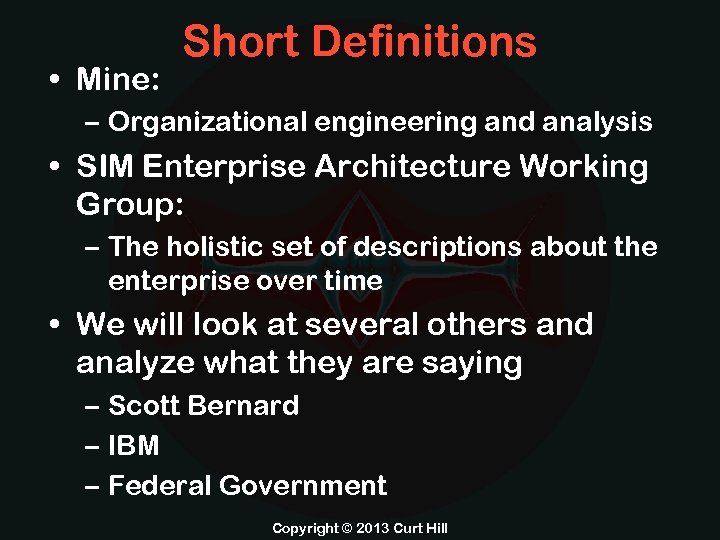 Short Definitions

• Mine:
  – Organizational engineering and analysis
• SIM Enterprise Architecture Working Group:
  – The holistic set of descriptions about the enterprise over time
• We will look at several others and analyze what they are saying
  – Scott Bernard
  – IBM
  – Federal Government

Copyright © 2013 Curt Hill